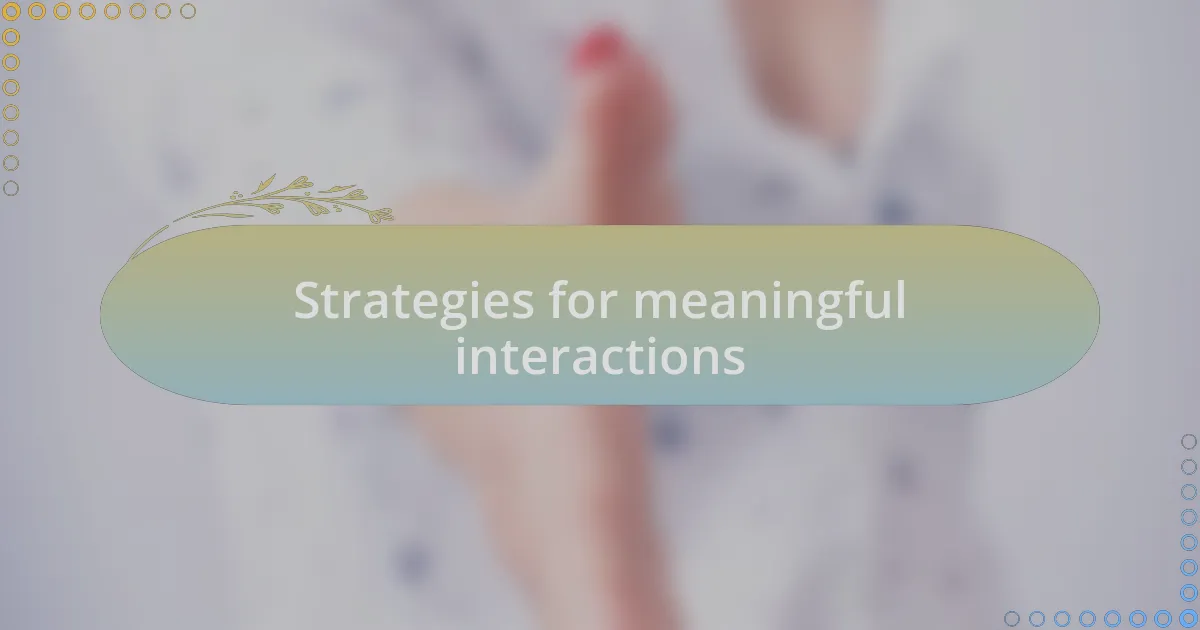 Strategies for meaningful interactions